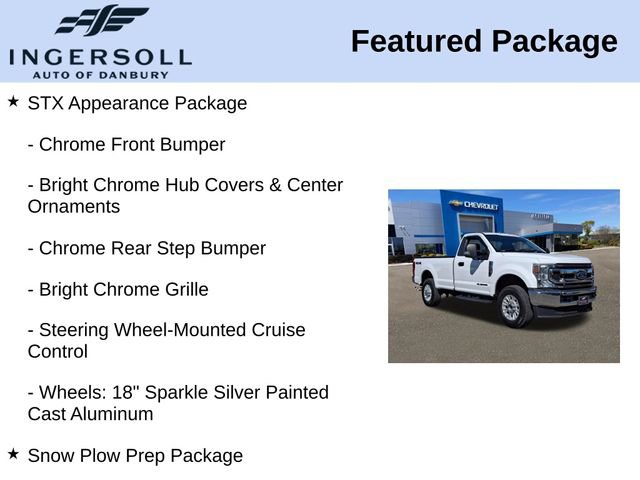 INGERSOLL
AUTO OF DANBURY

Featured Package

★ STX Appearance Package

- Chrome Front Bumper

- Bright Chrome Hub Covers & Center Ornaments

- Chrome Rear Step Bumper

- Bright Chrome Grille

- Steering Wheel-Mounted Cruise Control

- Wheels: 18" Sparkle Silver Painted Cast Aluminum

★ Snow Plow Prep Package

CHEVROLET